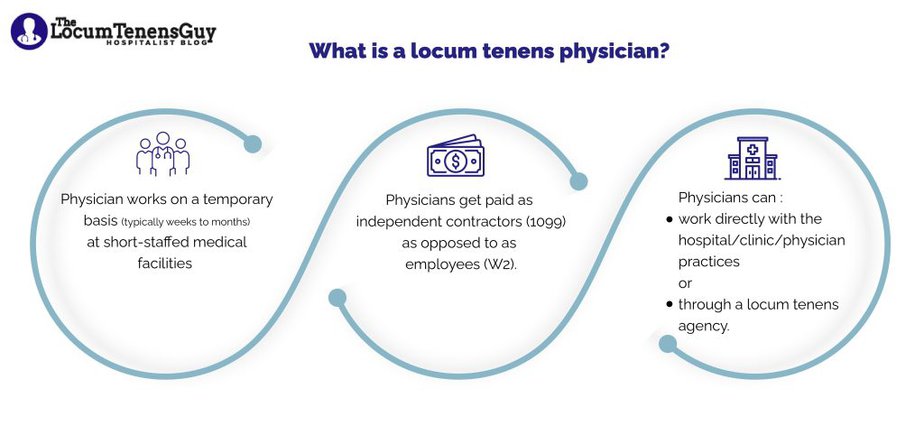 The LocumTenensGuy
HOSPITALIST BLOG

What is a locum tenens physician?

Physician works on a temporary basis (typically weeks to months) at short-staffed medical facilities

Physicians get paid as independent contractors (1099) as opposed to as employees (W2).

Physicians can :
• work directly with the hospital/clinic/physician practices
or
• through a locum tenens agency.